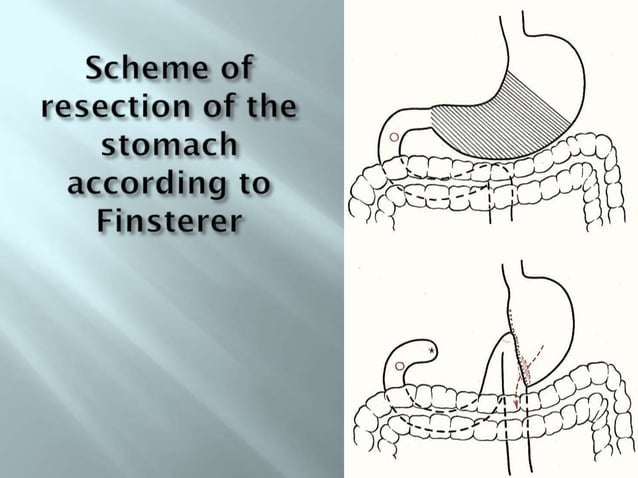 Scheme of resection of the stomach according to Finsterer